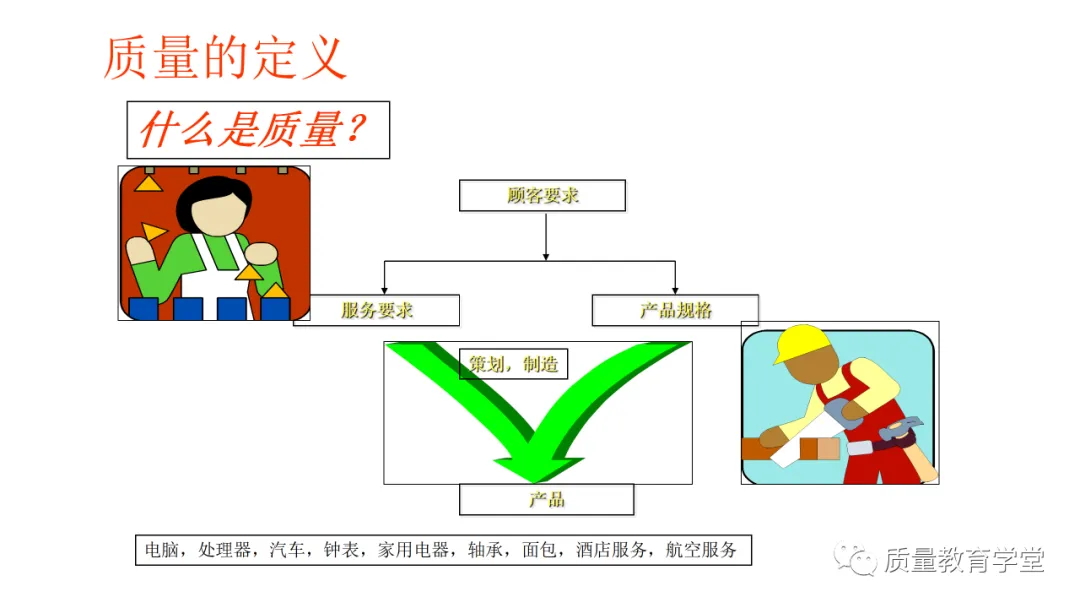 质量的定义

什么是质量？

顾客要求

服务要求

产品规格

策划，制造

产品

电脑，处理器，汽车，钟表，家用电器，轴承，面包，酒店服务，航空服务

质量教育学堂